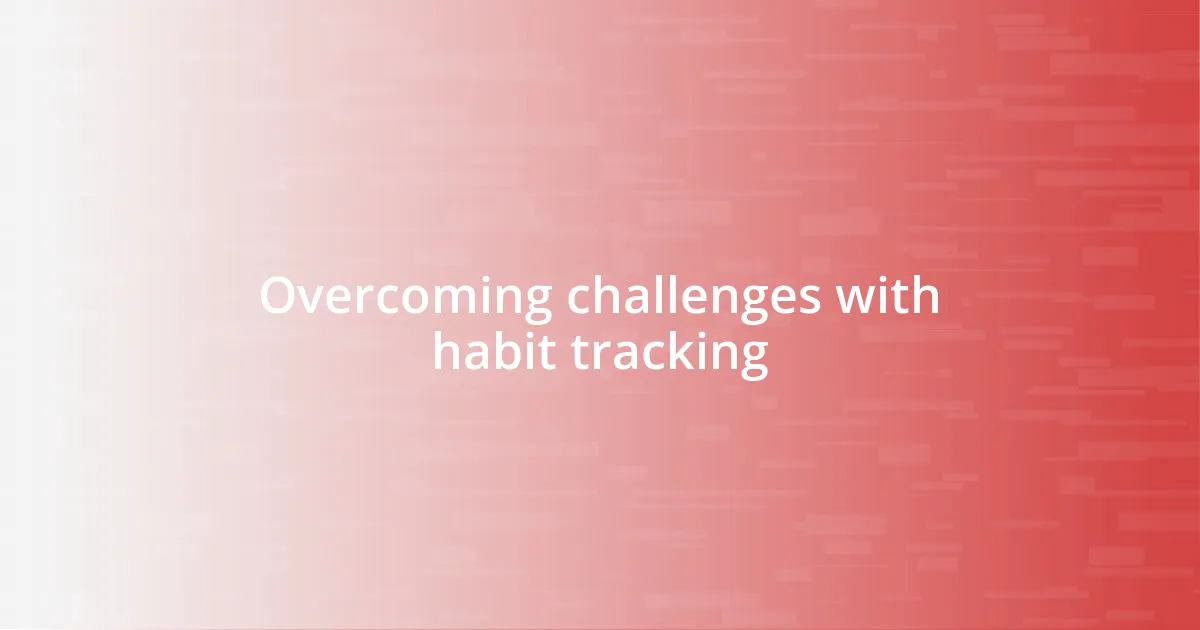 Overcoming challenges with habit tracking